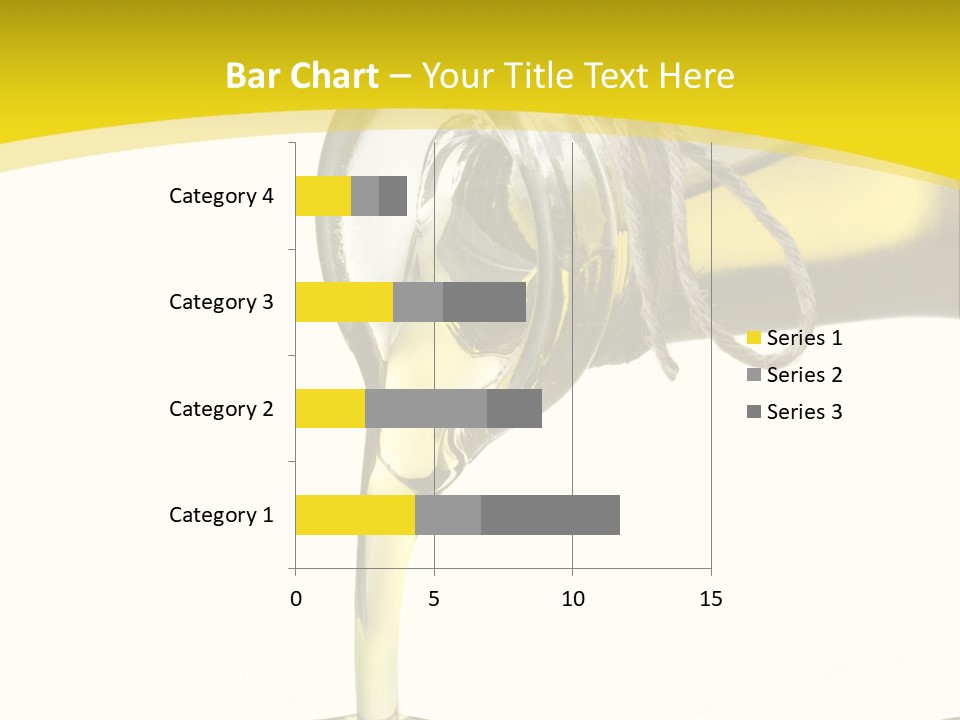 Bar Chart – Your Title Text Here

Category 4
Category 3
Category 2
Category 1

0
5
10
15

Series 1
Series 2
Series 3